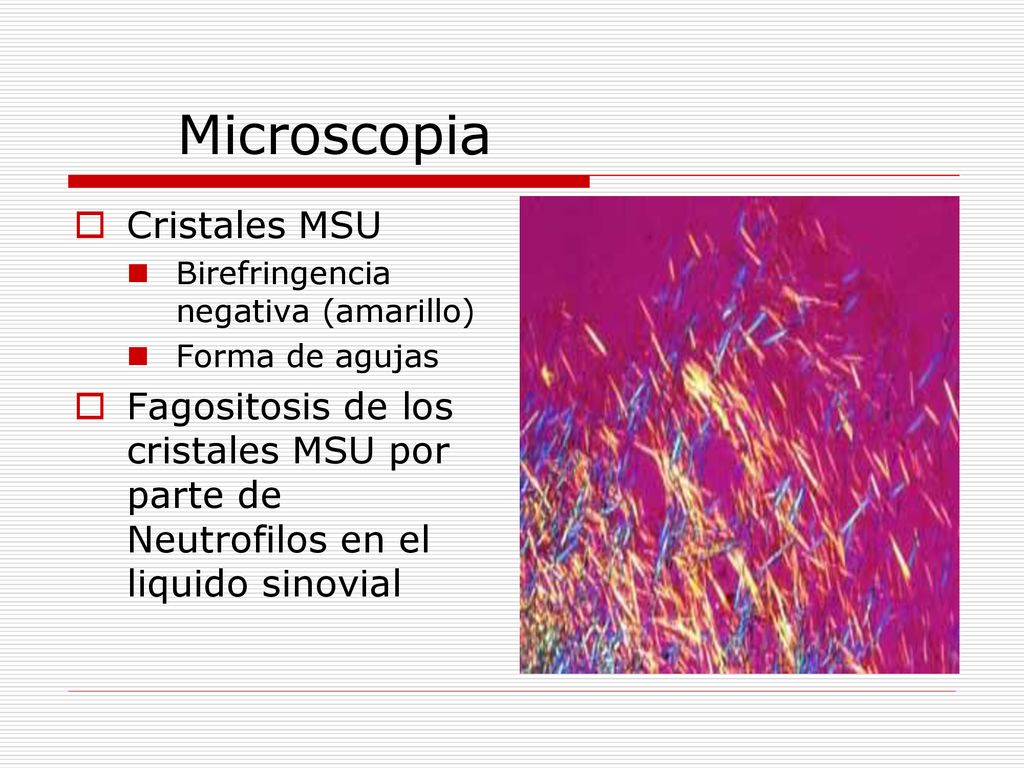 Microscopia

Cristales MSU

Birefringencia negativa (amarillo)

Forma de agujas

Fagositosis de los cristales MSU por parte de Neutrofilos en el liquido sinovial